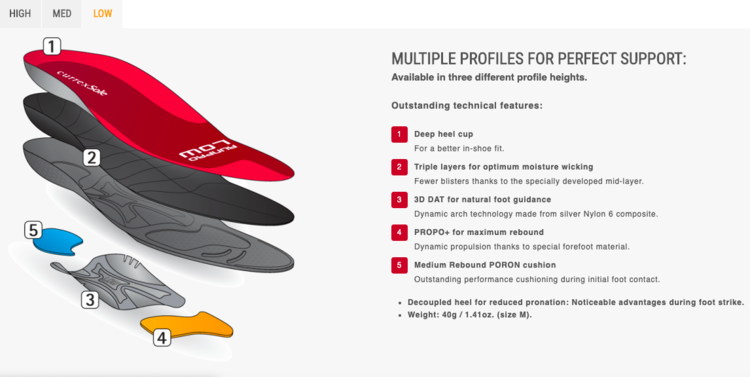 HIGH MED LOW

1

currexSole

RUNPRO LOW

2

5

3

4

MULTIPLE PROFILES FOR PERFECT SUPPORT:

Available in three different profile heights.

Outstanding technical features:

1 Deep heel cup
For a better in-shoe fit.

2 Triple layers for optimum moisture wicking
Fewer blisters thanks to the specially developed mid-layer.

3 3D DAT for natural foot guidance
Dynamic arch technology made from silver Nylon 6 composite.

4 PROPO+ for maximum rebound
Dynamic propulsion thanks to special forefoot material.

5 Medium Rebound PORON cushion
Outstanding performance cushioning during initial foot contact.

• Decoupled heel for reduced pronation: Noticeable advantages during foot strike.
• Weight: 40g / 1.41oz. (size M).